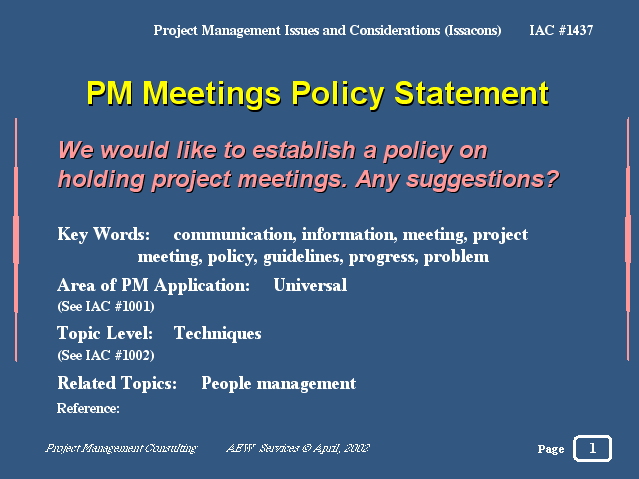 Project Management Issues and Considerations (Issacons) IAC #1437

PM Meetings Policy Statement

We would like to establish a policy on holding project meetings. Any suggestions?

Key Words: communication, information, meeting, project meeting, policy, guidelines, progress, problem

Area of PM Application: Universal
(See IAC #1001)

Topic Level: Techniques
(See IAC #1002)

Related Topics: People management

Reference:

Project Management Consulting AEW Services © April, 2002

Page 1